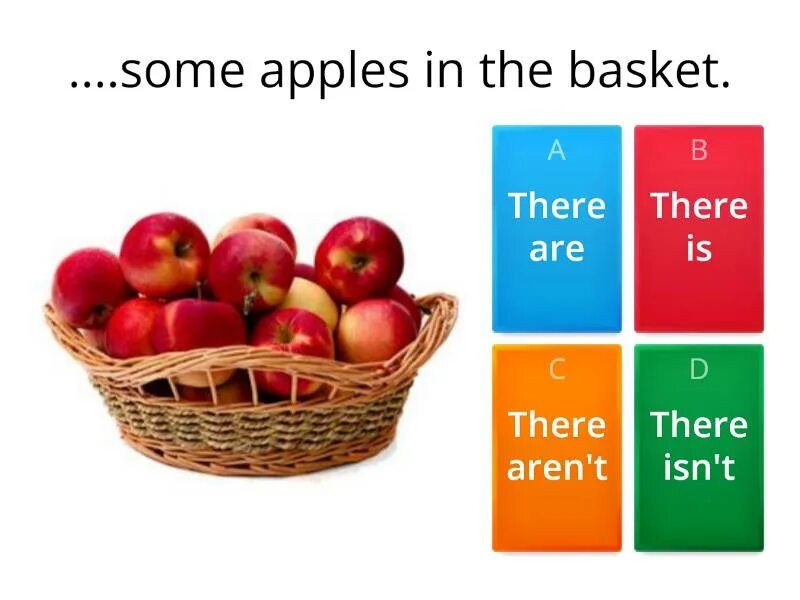 ....some apples in the basket.

A
There are

B
There is

C
There aren't

D
There isn't